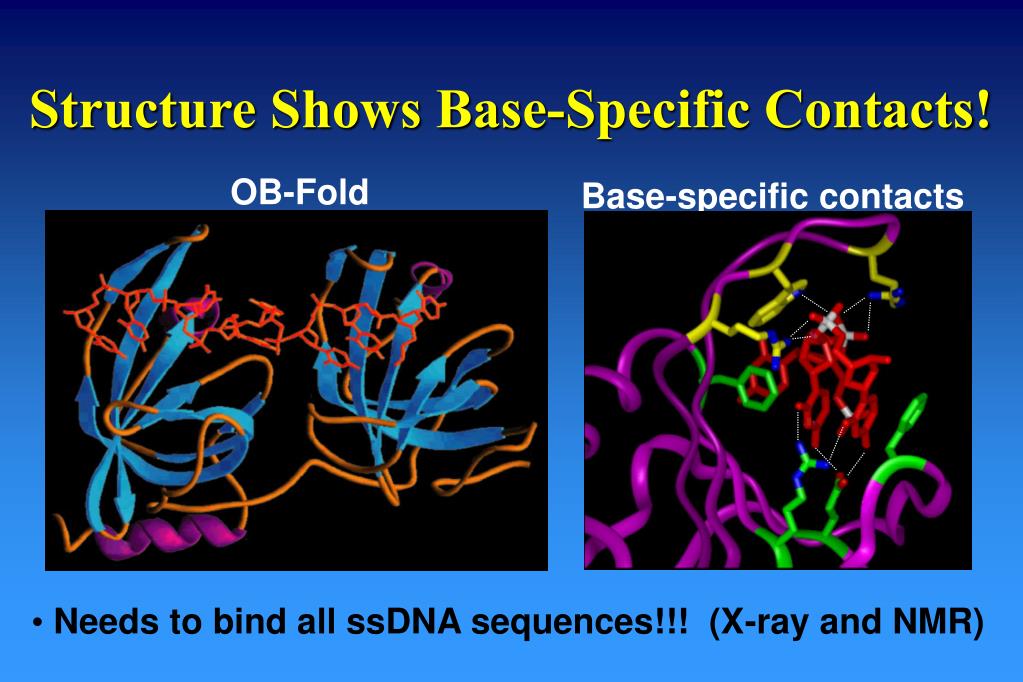 Structure Shows Base-Specific Contacts!

OB-Fold

Base-specific contacts

• Needs to bind all ssDNA sequences!!! (X-ray and NMR)